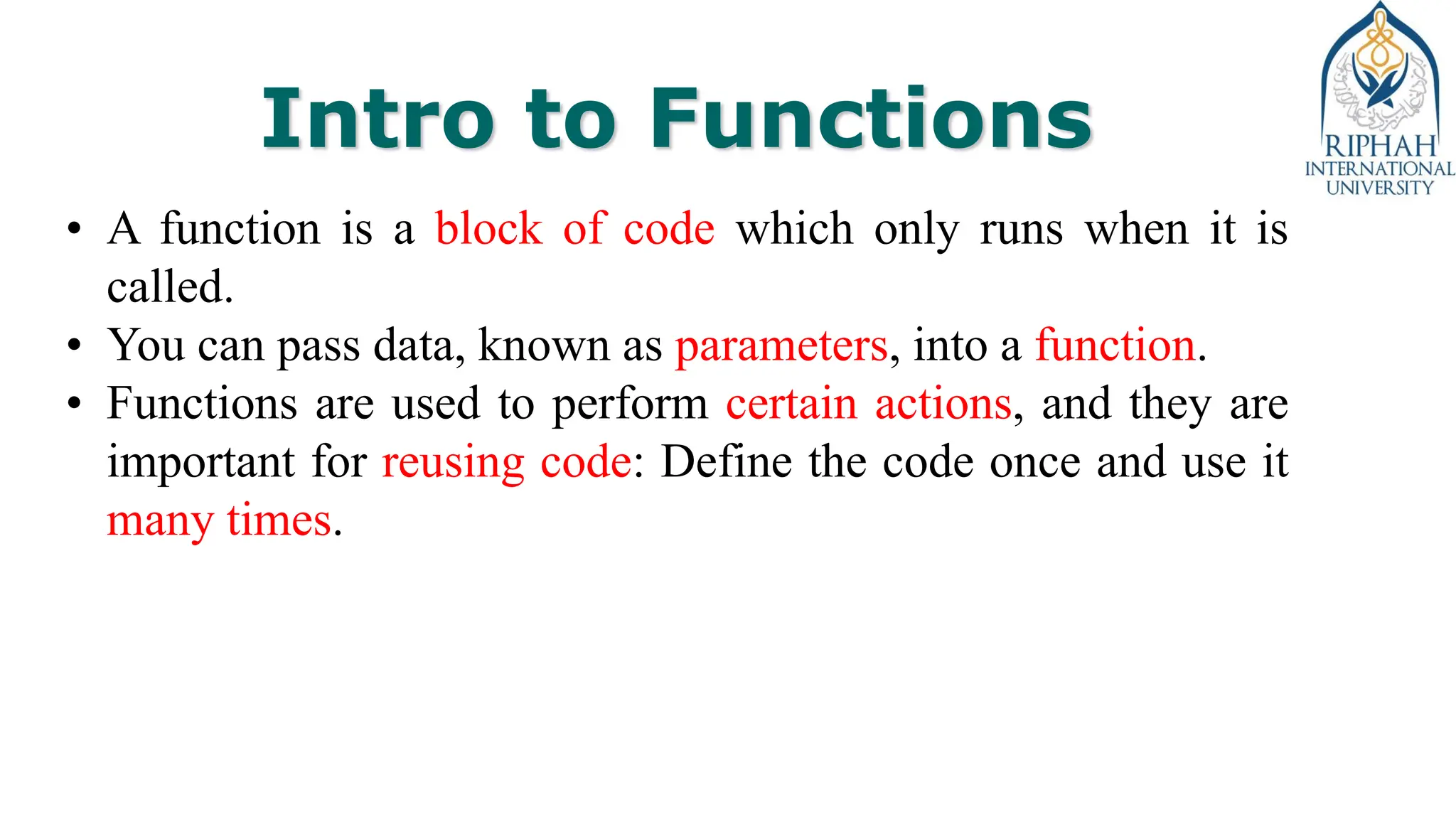 Intro to Functions

RIPHAH INTERNATIONAL UNIVERSITY

• A function is a block of code which only runs when it is called.
• You can pass data, known as parameters, into a function.
• Functions are used to perform certain actions, and they are important for reusing code: Define the code once and use it many times.